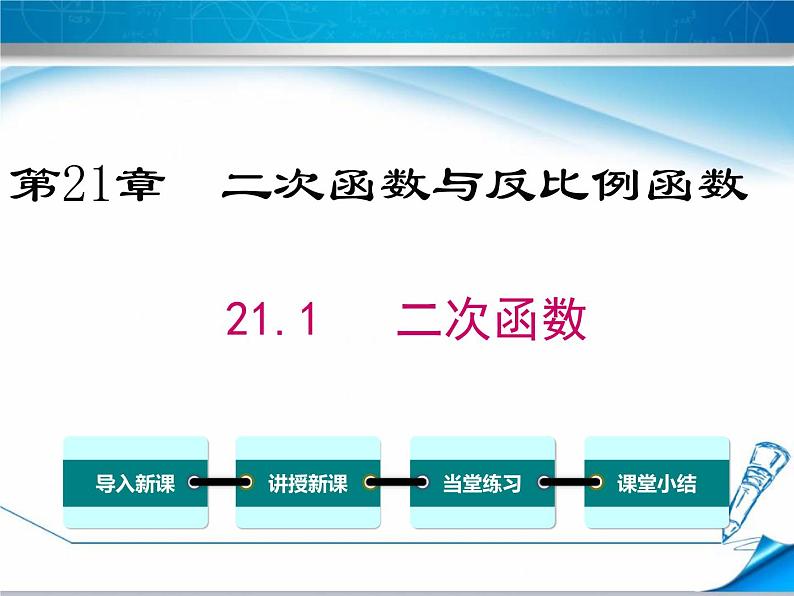 第21章 二次函数与反比例函数

21.1 二次函数

导入新课

讲授新课

当堂练习

课堂小结